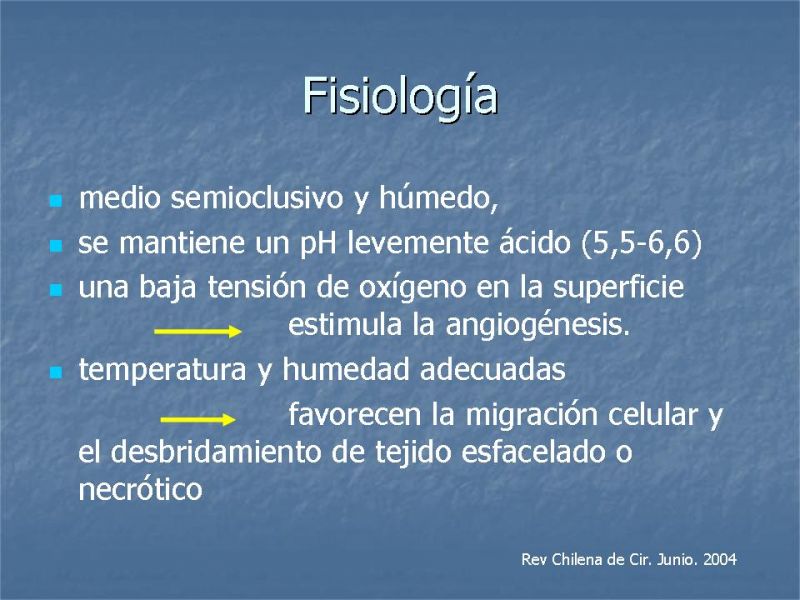 Fisiología

- medio semioclusivo y húmedo,
- se mantiene un pH levemente ácido (5,5-6,6)
- una baja tensión de oxígeno en la superficie → estimula la angiogénesis.
- temperatura y humedad adecuadas → favorecen la migración celular y el desbridamiento de tejido esfacelado o necrótico

Rev Chilena de Cir. Junio. 2004